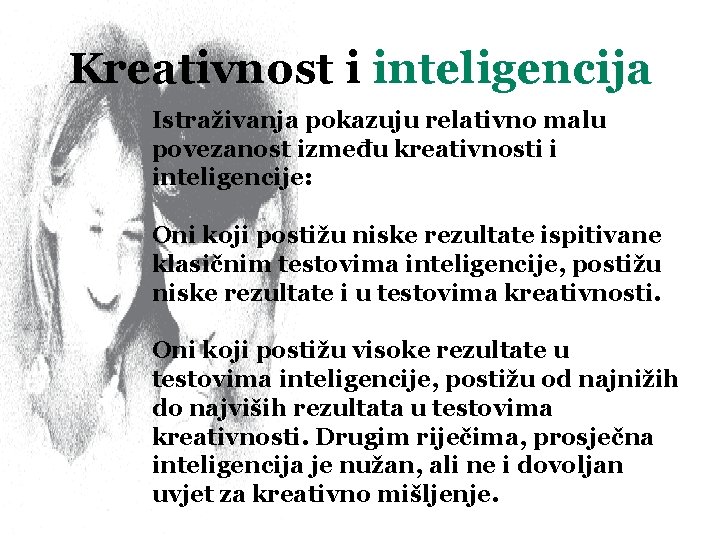 Kreativnost i inteligencija

Istraživanja pokazuju relativno malu povezanost između kreativnosti i inteligencije:

Oni koji postižu niske rezultate ispitivane klasičnim testovima inteligencije, postižu niske rezultate i u testovima kreativnosti.

Oni koji postižu visoke rezultate u testovima inteligencije, postižu od najnižih do najviših rezultata u testovima kreativnosti. Drugim riječima, prosječna inteligencija je nužan, ali ne i dovoljan uvjet za kreativno mišljenje.